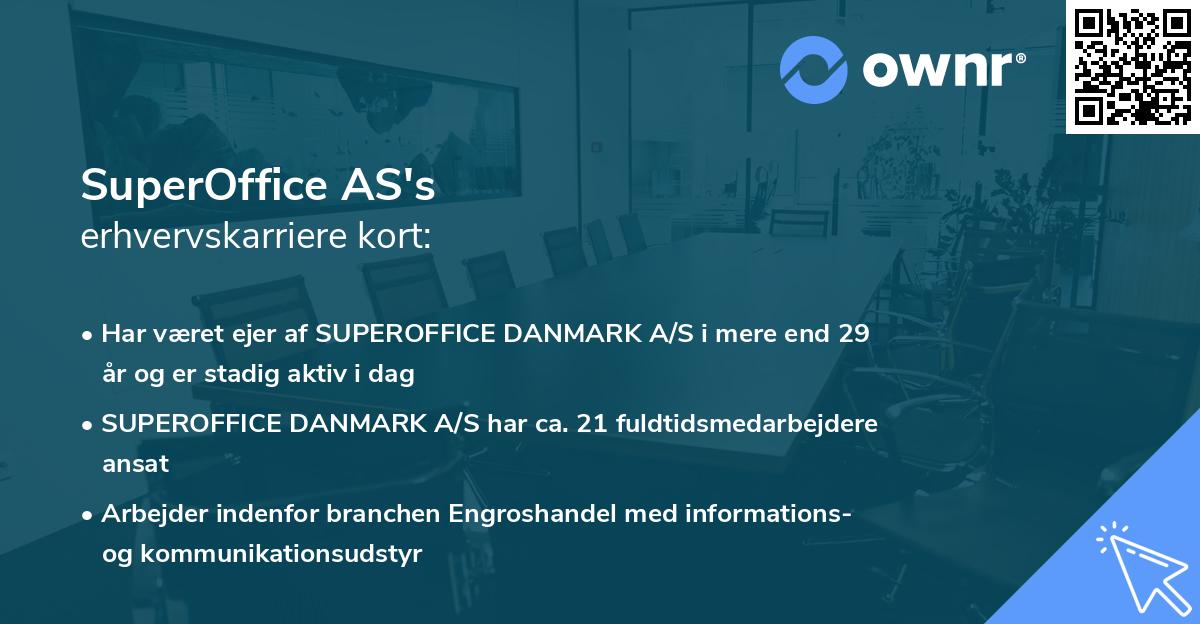 ownr®

SuperOffice AS's
erhvervskarriere kort:

• Har været ejer af SUPEROFFICE DANMARK A/S i mere end 29 år og er stadig aktiv i dag
• SUPEROFFICE DANMARK A/S har ca. 21 fuldtidsmedarbejdere ansat
• Arbejder indenfor branchen Engroshandel med informations- og kommunikationsudstyr